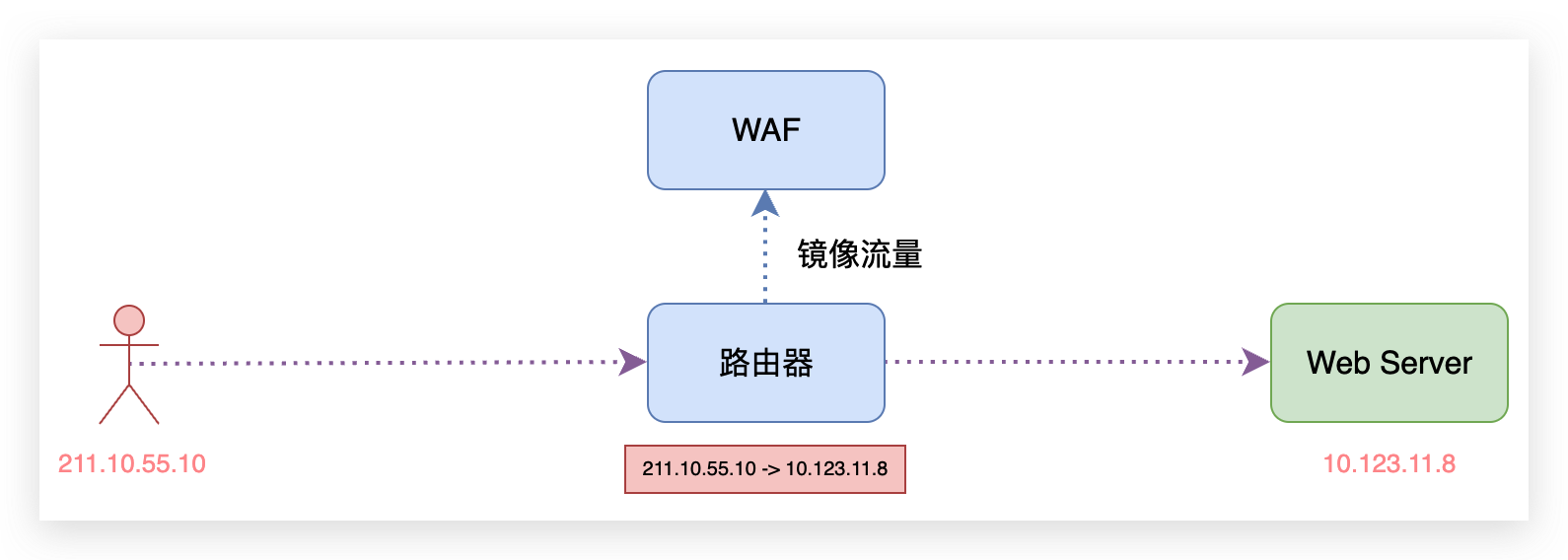 WAF

镜像流量

路由器

Web Server

211.10.55.10

211.10.55.10 -> 10.123.11.8

10.123.11.8